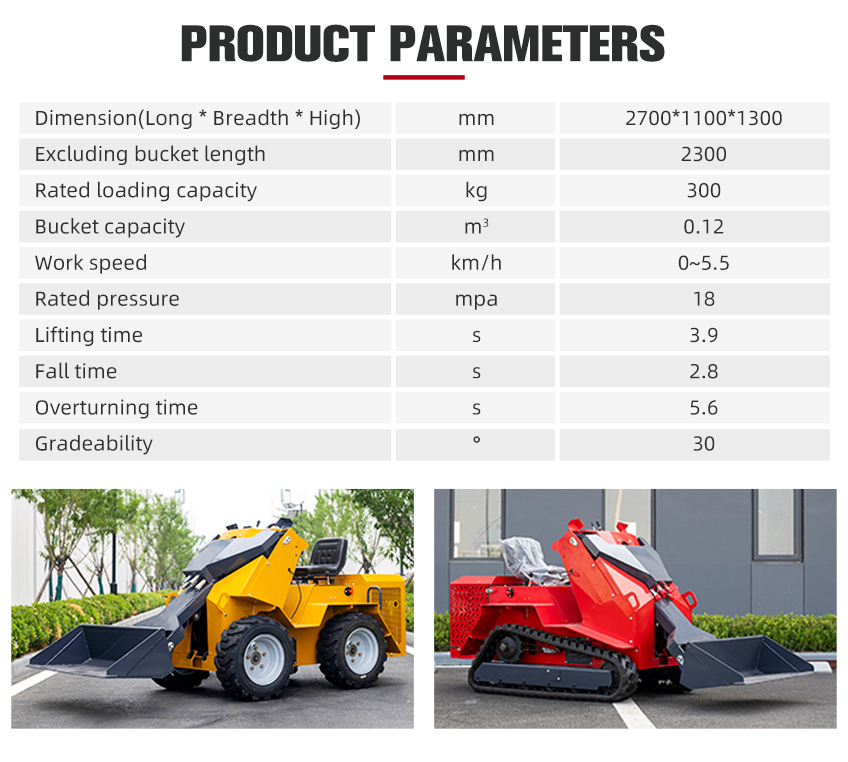 PRODUCT PARAMETERS

| Dimension(Long * Breadth * High) | mm | 2700*1100*1300 |
|---|---|---|
| Excluding bucket length | mm | 2300 |
| Rated loading capacity | kg | 300 |
| Bucket capacity | $m^3$ | 0.12 |
| Work speed | km/h | 0~5.5 |
| Rated pressure | mpa | 18 |
| Lifting time | s | 3.9 |
| Fall time | s | 2.8 |
| Overturning time | s | 5.6 |
| Gradeability | ° | 30 |